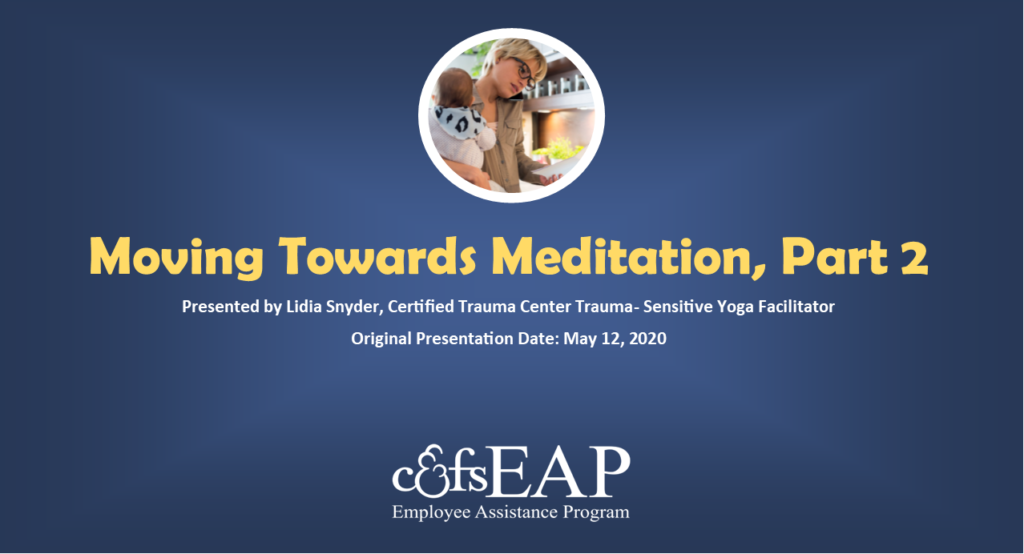 Moving Towards Meditation, Part 2

Presented by Lidia Snyder, Certified Trauma Center Trauma- Sensitive Yoga Facilitator

Original Presentation Date: May 12, 2020

c&fsEAP
Employee Assistance Program